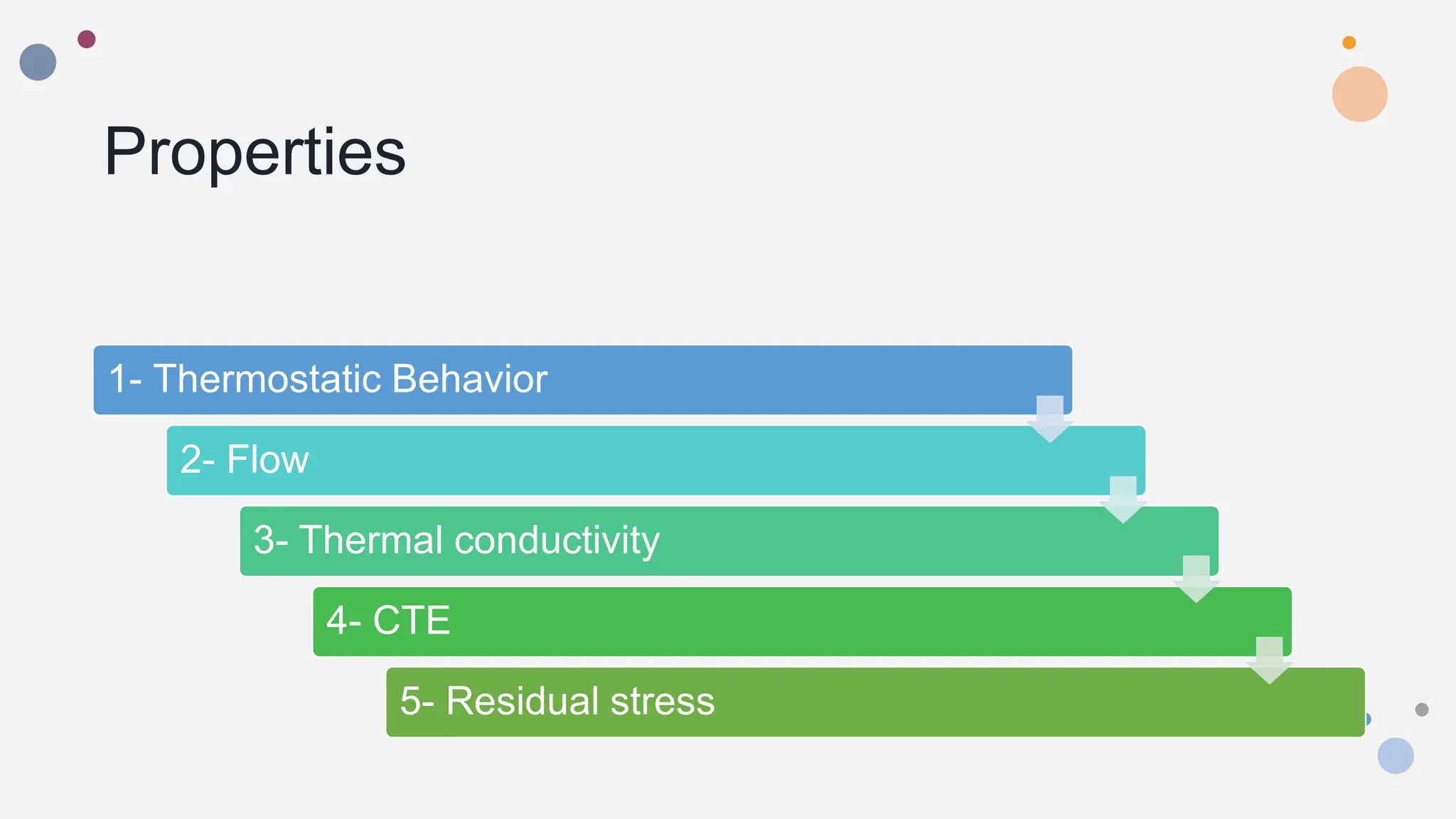 Properties

1- Thermostatic Behavior

2- Flow

3- Thermal conductivity

4- CTE

5- Residual stress